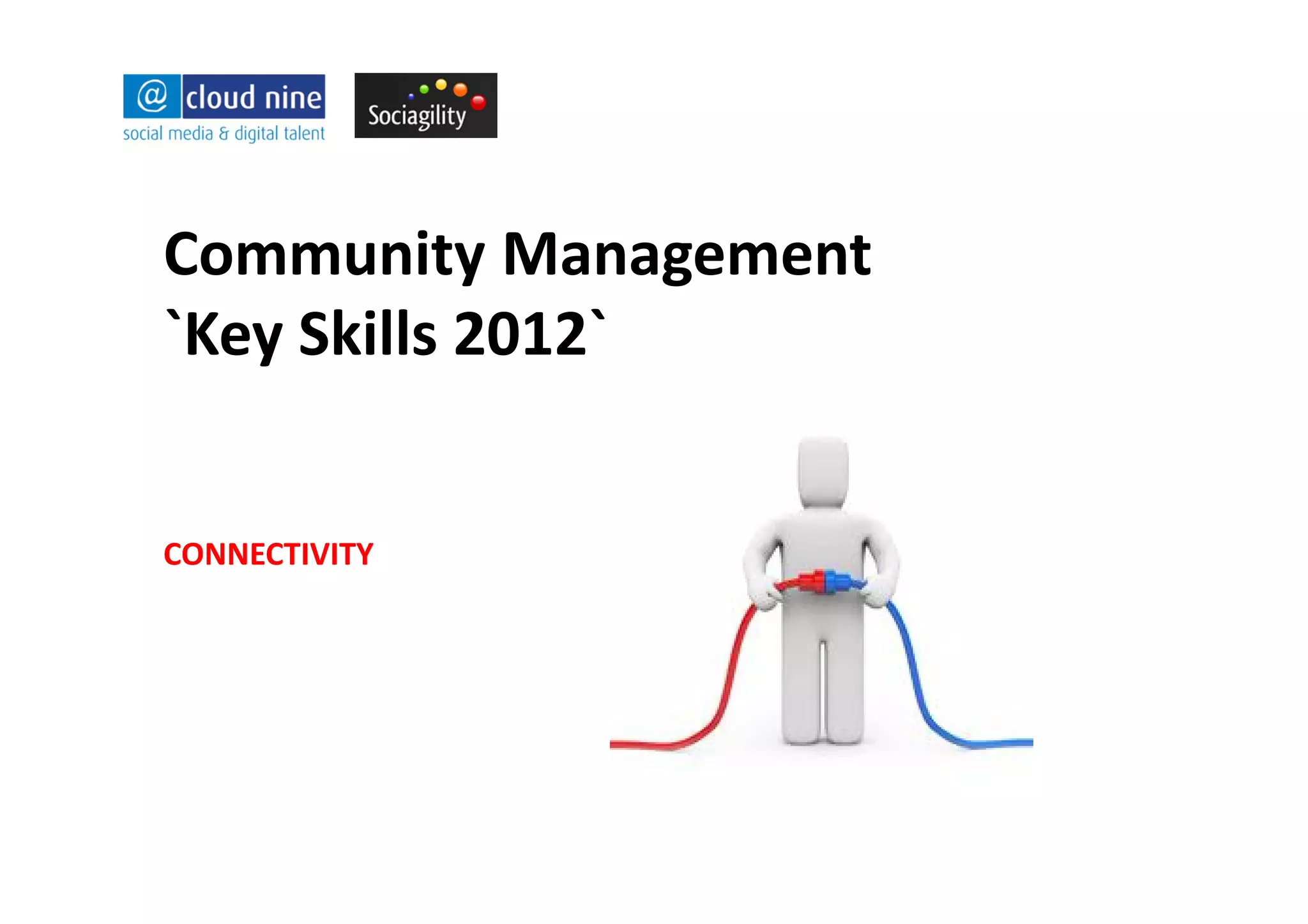 @ cloud nine
social media & digital talent

Sociagility

Community Management
`Key Skills 2012`

CONNECTIVITY